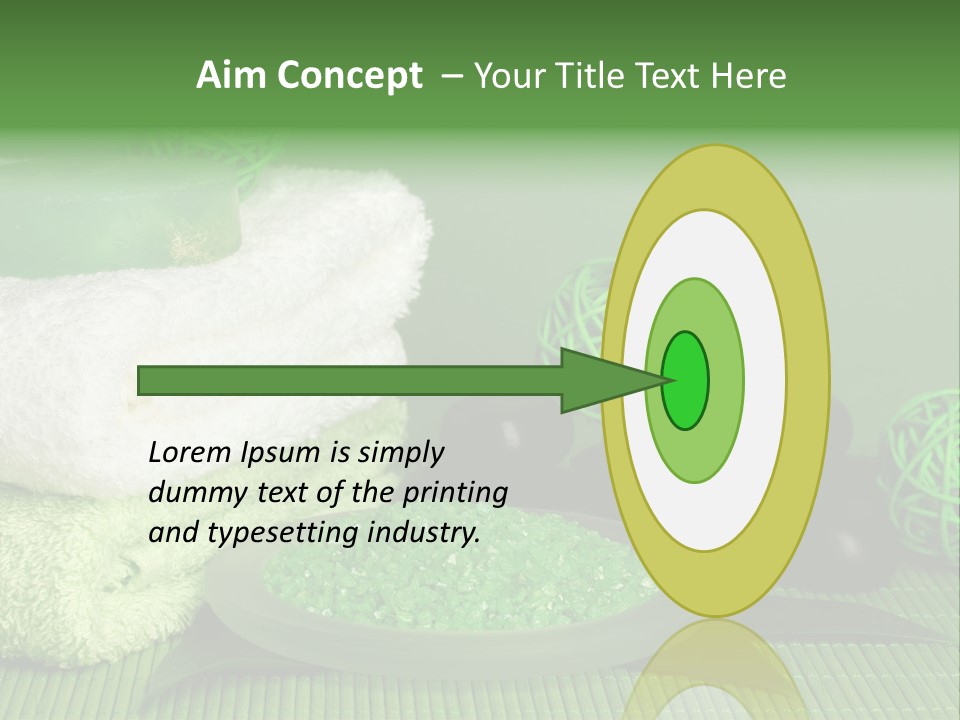 Aim Concept – Your Title Text Here

Lorem Ipsum is simply dummy text of the printing and typesetting industry.